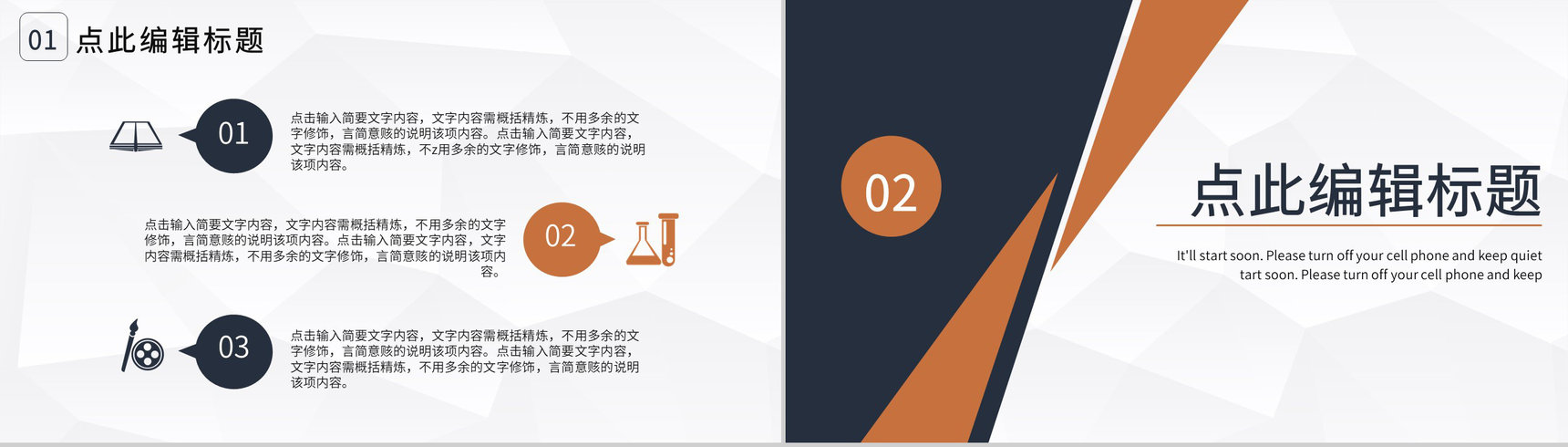 01 点此编辑标题

01

点击输入简要文字内容，文字内容需概括精炼，不用多余的文字修饰，言简意赅的说明该项内容。点击输入简要文字内容，文字内容需概括精炼，不z用多余的文字修饰，言简意赅的说明该项内容。

点击输入简要文字内容，文字内容需概括精炼，不用多余的文字修饰，言简意赅的说明该项内容。点击输入简要文字内容，文字内容需概括精炼，不用多余的文字修饰，言简意赅的说明该项内容。

02

03

点击输入简要文字内容，文字内容需概括精炼，不用多余的文字修饰，言简意赅的说明该项内容。点击输入简要文字内容，文字内容需概括精炼，不用多余的文字修饰，言简意赅的说明该项内容。

02

点此编辑标题

It'll start soon. Please turn off your cell phone and keep quiet tart soon. Please turn off your cell phone and keep